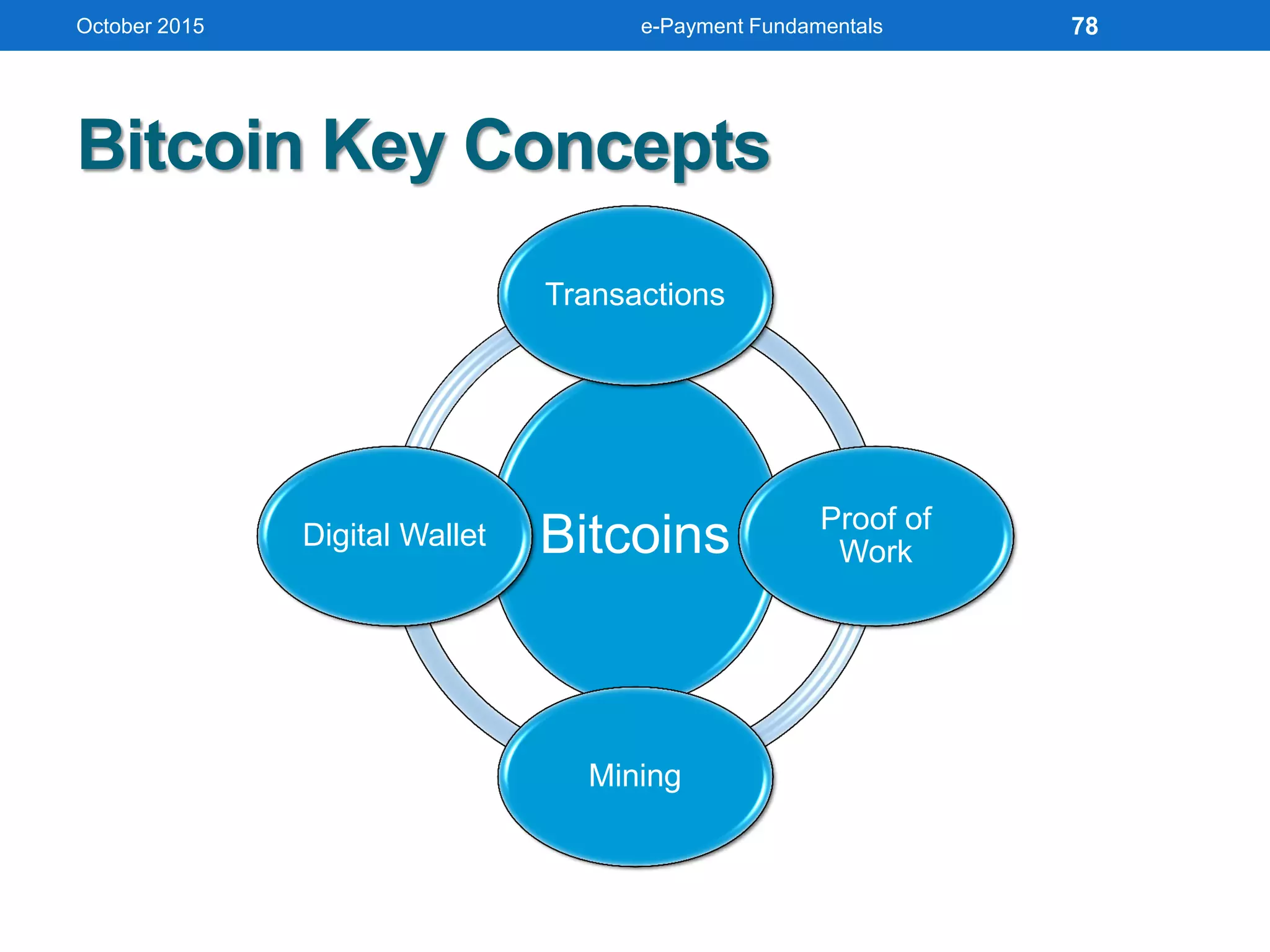 October 2015 e-Payment Fundamentals 78

Bitcoin Key Concepts

Transactions

Digital Wallet

Bitcoins

Proof of Work

Mining